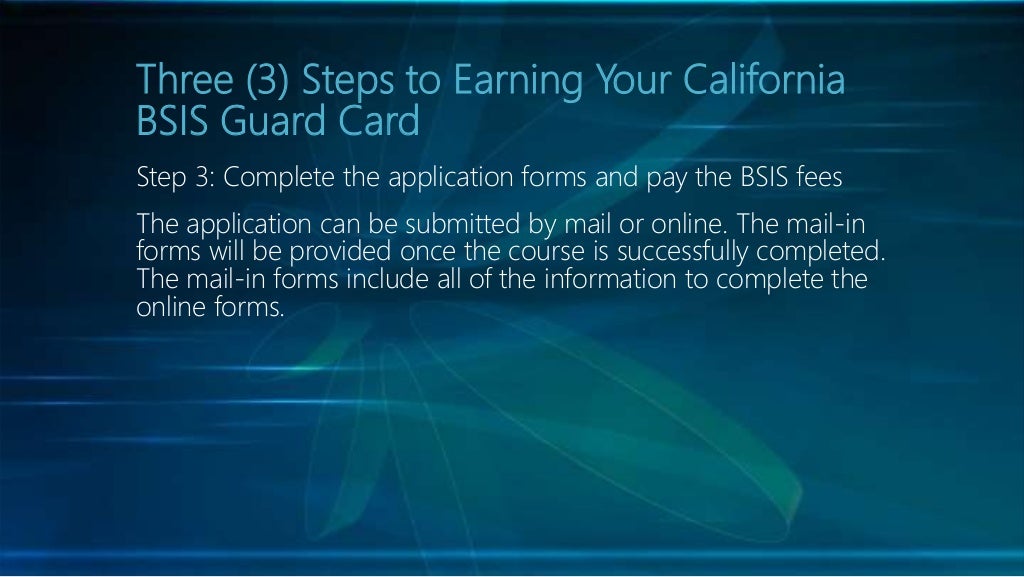 Three (3) Steps to Earning Your California BSIS Guard Card

Step 3: Complete the application forms and pay the BSIS fees

The application can be submitted by mail or online. The mail-in forms will be provided once the course is successfully completed. The mail-in forms include all of the information to complete the online forms.